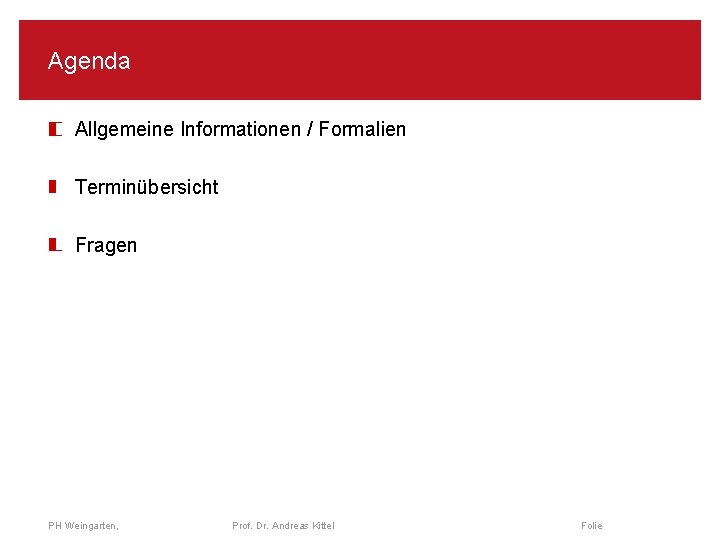 Agenda

Allgemeine Informationen / Formalien

Terminübersicht

Fragen

PH Weingarten,

Prof. Dr. Andreas Kittel

Folie